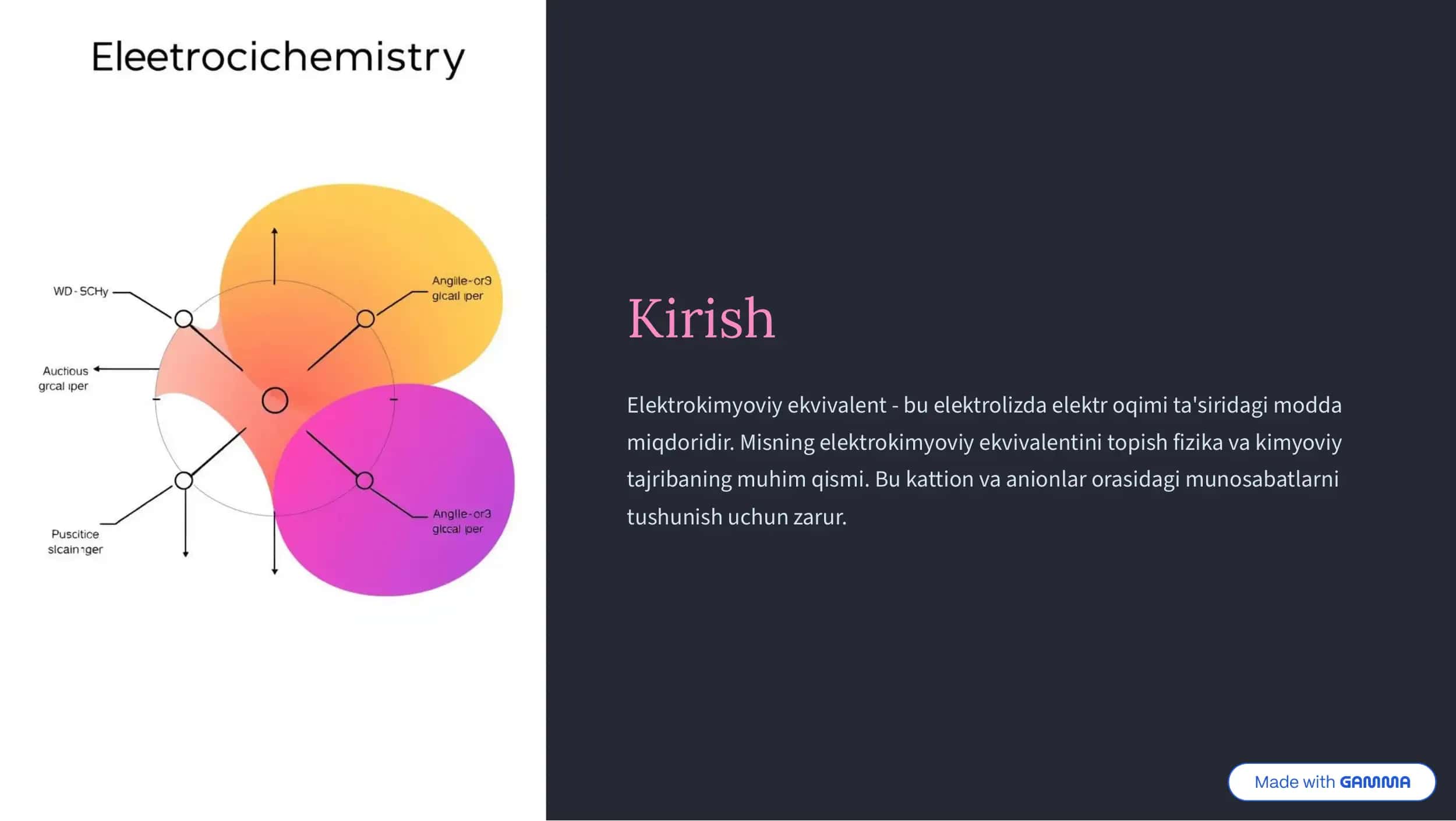 Eleetrocichemistry

WD-SCHy

Angille-or9
glcatl iper

Auctious
grcal iper

Puscitice
slcain-ger

Anglle-or3
glccal iper

Kirish

Elektrokimyoviy ekvivalent - bu elektrolizda elektr oqimi ta'siridagi modda miqdoridir. Misning elektrokimyoviy ekvivalentini topish fizika va kimyoviy tajribaning muhim qismi. Bu kattion va anionlar orasidagi munosabatlarni tushunish uchun zarur.

Made with GAMMA